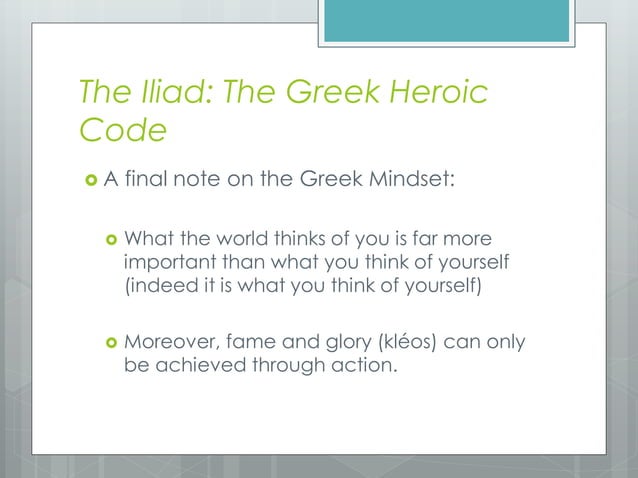 The Iliad: The Greek Heroic Code

A final note on the Greek Mindset:

What the world thinks of you is far more important than what you think of yourself (indeed it is what you think of yourself)

Moreover, fame and glory (kléos) can only be achieved through action.